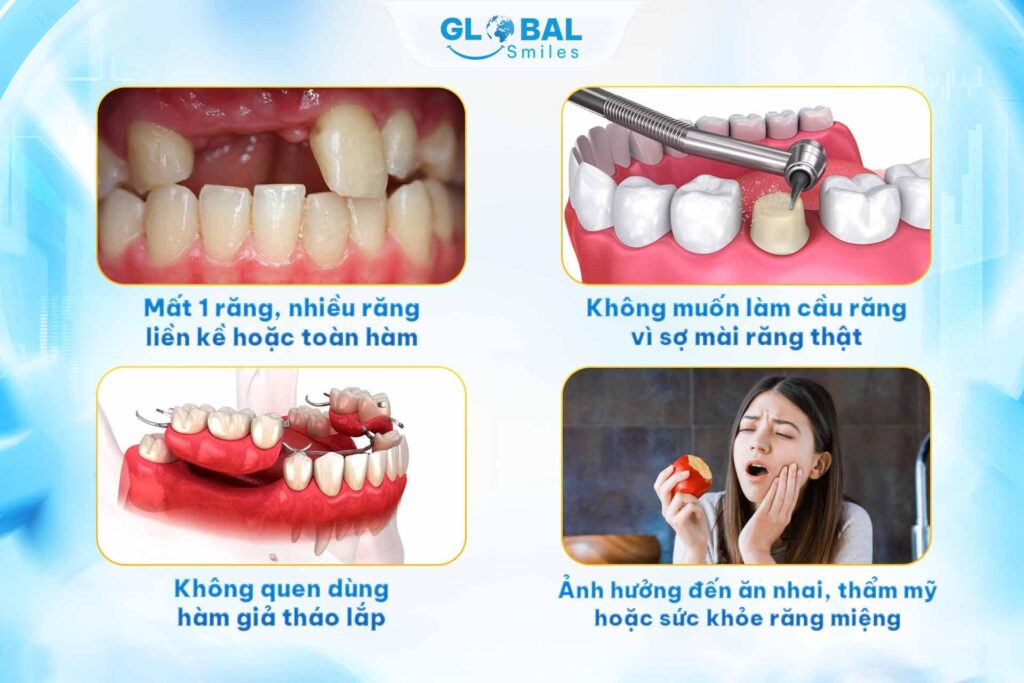 GLOBAL Smiles

Mất 1 răng, nhiều răng liền kề hoặc toàn hàm

Không muốn làm cầu răng vì sợ mài răng thật

Không quen dùng hàm giả tháo lắp

Ảnh hưởng đến ăn nhai, thẩm mỹ hoặc sức khỏe răng miệng